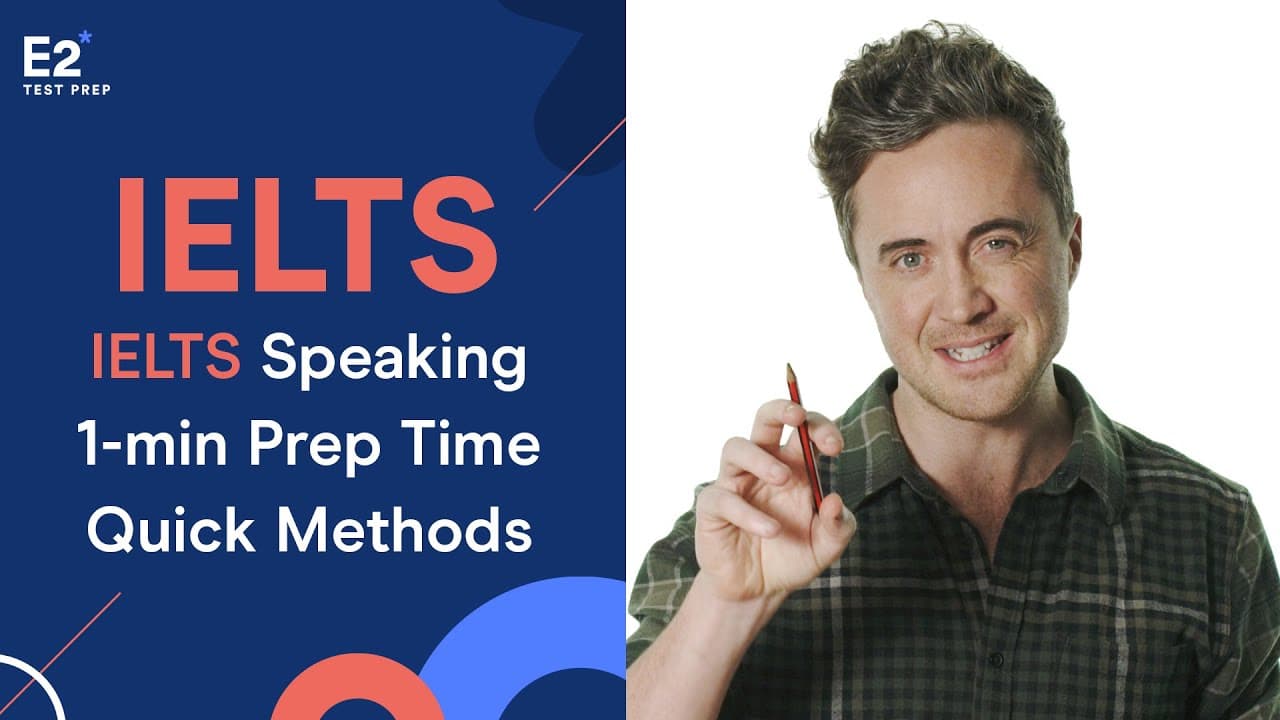 E2*
TEST PREP

IELTS

IELTS Speaking
1-min Prep Time
Quick Methods